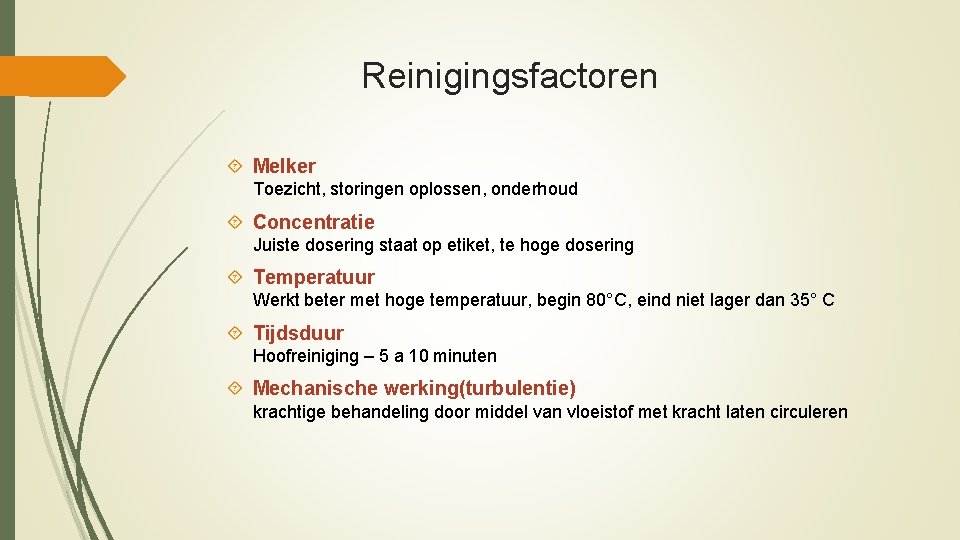 Reinigingsfactoren

Melker
Toezicht, storingen oplossen, onderhoud

Concentratie
Juiste dosering staat op etiket, te hoge dosering

Temperatuur
Werkt beter met hoge temperatuur, begin 80°C, eind niet lager dan 35° C

Tijdsduur
Hoofreiniging – 5 a 10 minuten

Mechanische werking(turbulentie)
krachtige behandeling door middel van vloeistof met kracht laten circuleren